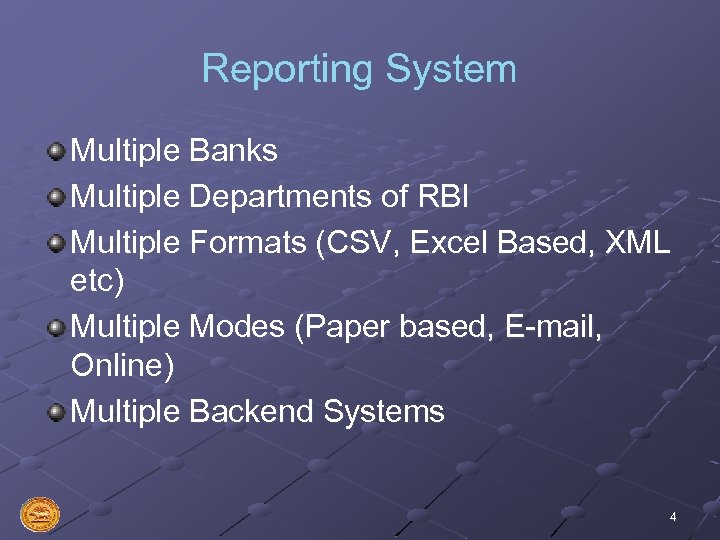 Reporting System

Multiple Banks

Multiple Departments of RBI

Multiple Formats (CSV, Excel Based, XML etc)

Multiple Modes (Paper based, E-mail, Online)

Multiple Backend Systems

4